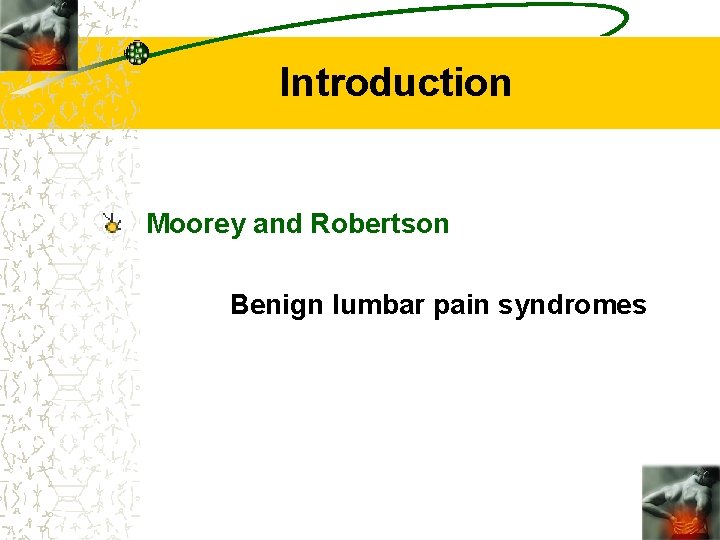 Introduction

Moorey and Robertson

Benign lumbar pain syndromes